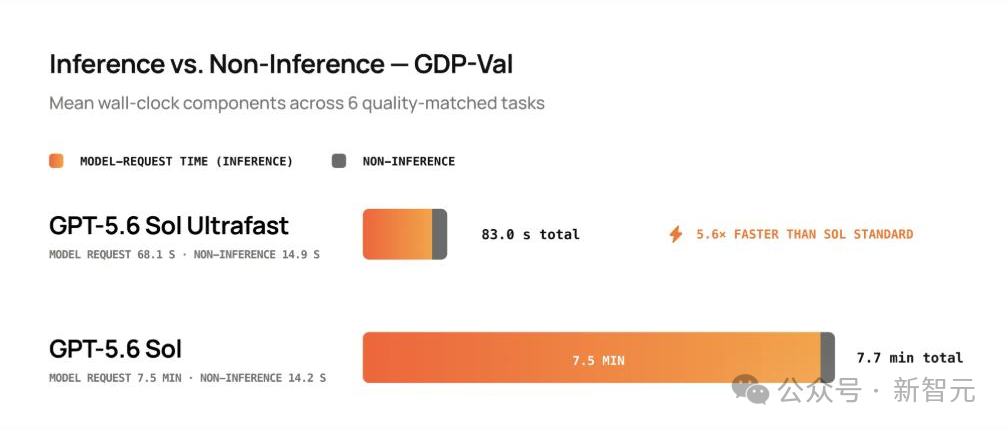 Inference vs. Non-Inference — GDP-Val

Mean wall-clock components across 6 quality-matched tasks

MODEL-REQUEST TIME (INFERENCE) NON-INFERENCE

GPT-5.6 Sol Ultrafast

MODEL REQUEST 68.1 S · NON-INFERENCE 14.9 S

83.0 s total

5.6× FASTER THAN SOL STANDARD

GPT-5.6 Sol

MODEL REQUEST 7.5 MIN · NON-INFERENCE 14.2 S

7.5 MIN

7.7 min total

公众号 · 新智元